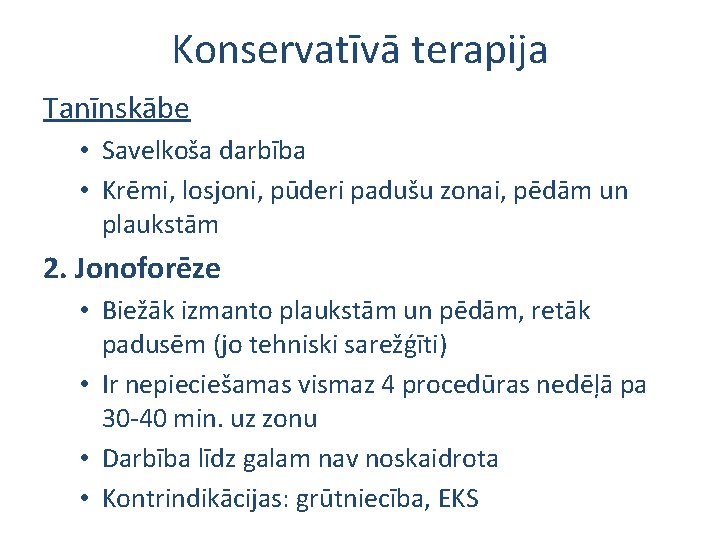 Konservatīvā terapija

Tanīnskābe

• Savelkoša darbība
• Krēmi, losjoni, pūderi padušu zonai, pēdām un plaukstām

2. Jonoforēze

• Biežāk izmanto plaukstām un pēdām, retāk padusēm (jo tehniski sarežģīti)
• Ir nepieciešamas vismaz 4 procedūras nedēļā pa 30-40 min. uz zonu
• Darbība līdz galam nav noskaidrota
• Kontrindikācijas: grūtniecība, EKS